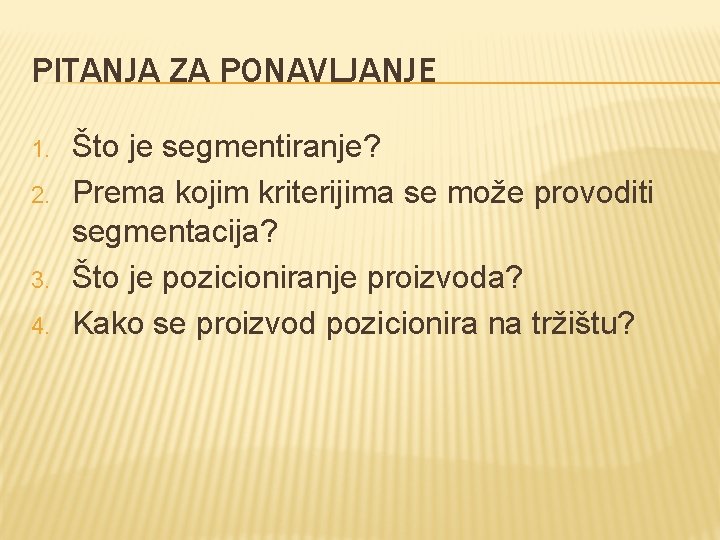 PITANJA ZA PONAVLJANJE

1. Što je segmentiranje?
2. Prema kojim kriterijima se može provoditi segmentacija?
3. Što je pozicioniranje proizvoda?
4. Kako se proizvod pozicionira na tržištu?